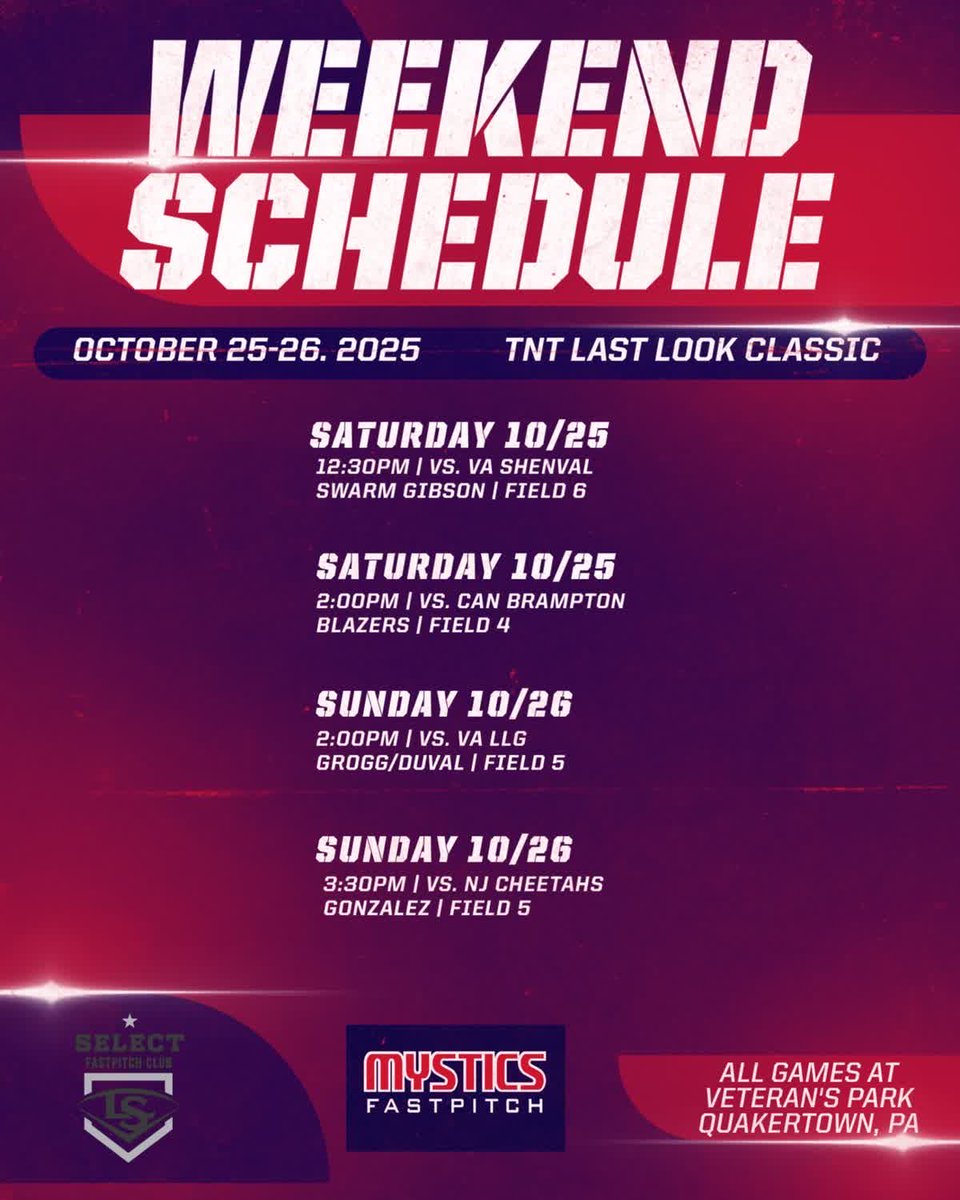 WEEKEND SCHEDULE

OCTOBER 25-26. 2025

TNT LAST LOOK CLASSIC

SATURDAY 10/25
12:30PM | VS. VA SHENVAL SWARM GIBSON | FIELD 6

SATURDAY 10/25
2:00PM | VS. CAN BRAMPTON BLAZERS | FIELD 4

SUNDAY 10/26
2:00PM | VS. VA LLG GROGG/DUVAL | FIELD 5

SUNDAY 10/26
3:30PM | VS. NJ CHEETAHS GONZALEZ | FIELD 5

SELECT FASTPITCH CLUB
LS

MYSTICS FASTPITCH

ALL GAMES AT VETERAN'S PARK QUAKERTOWN, PA